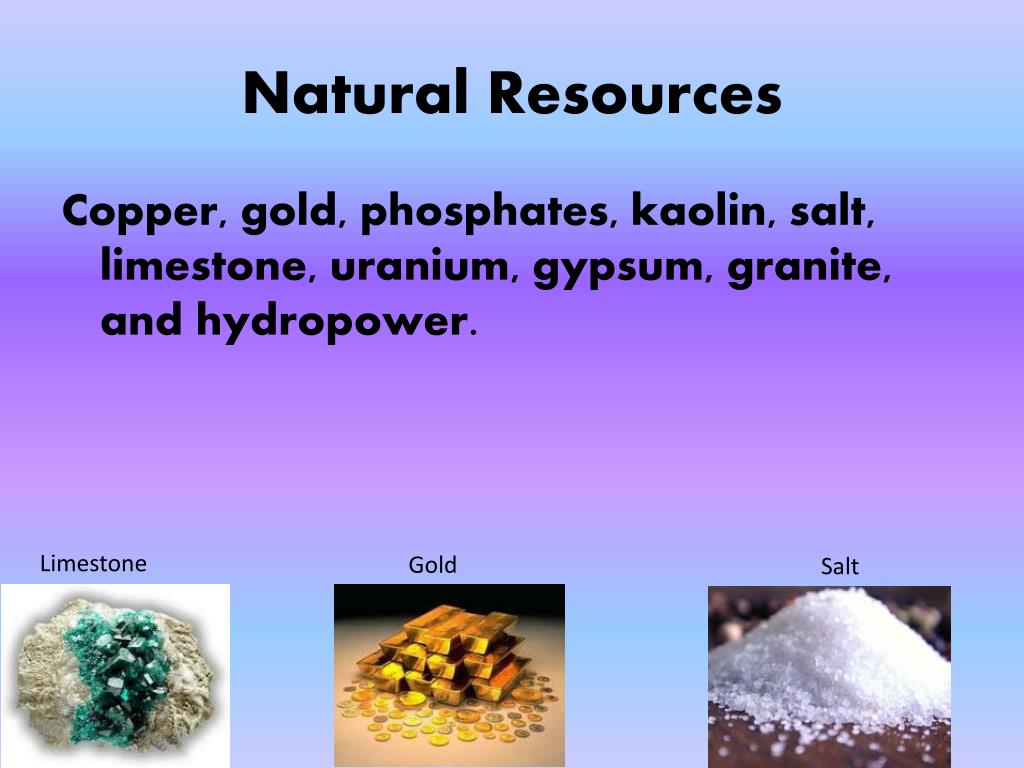 Natural Resources

Copper, gold, phosphates, kaolin, salt, limestone, uranium, gypsum, granite, and hydropower.

Limestone

Gold

Salt